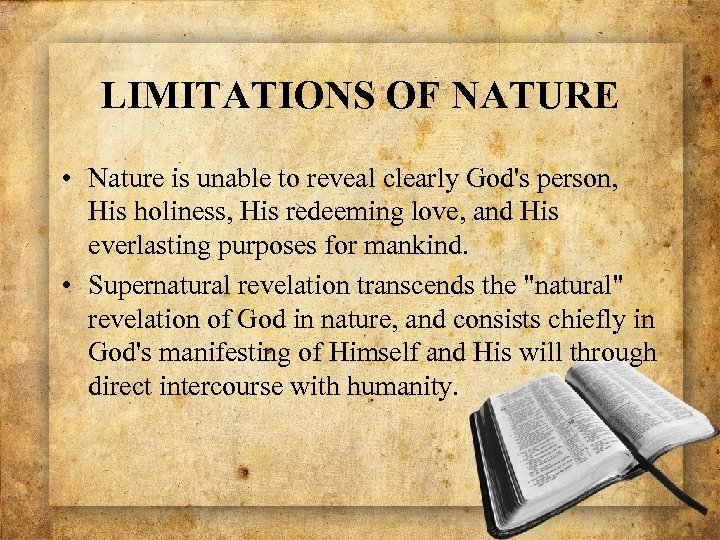 LIMITATIONS OF NATURE

• Nature is unable to reveal clearly God's person, His holiness, His redeeming love, and His everlasting purposes for mankind.
• Supernatural revelation transcends the "natural" revelation of God in nature, and consists chiefly in God's manifesting of Himself and His will through direct intercourse with humanity.